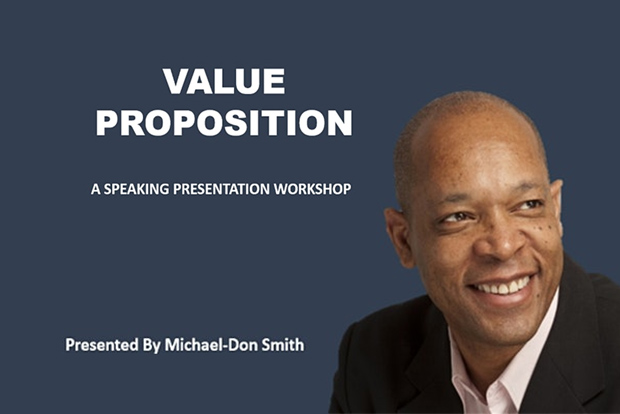 VALUE PROPOSITION

A SPEAKING PRESENTATION WORKSHOP

Presented By Michael-Don Smith